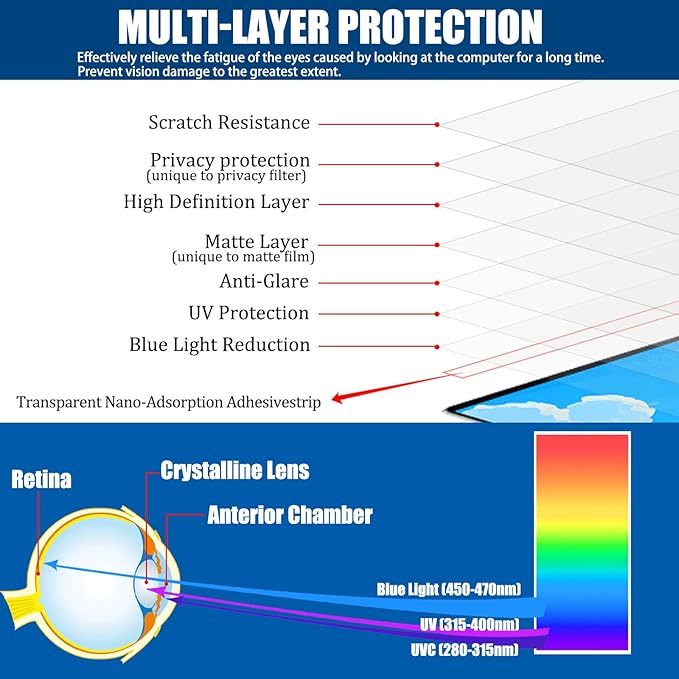 MULTI-LAYER PROTECTION

Effectively relieve the fatigue of the eyes caused by looking at the computer for a long time. Prevent vision damage to the greatest extent.

Scratch Resistance

Privacy protection
(unique to privacy filter)

High Definition Layer

Matte Layer
(unique to matte film)

Anti-Glare

UV Protection

Blue Light Reduction

Transparent Nano-Adsorption Adhesivestrip

Retina

Crystalline Lens

Anterior Chamber

Blue Light (450-470nm)

UV (315-400nm)

UVC (280-315nm)